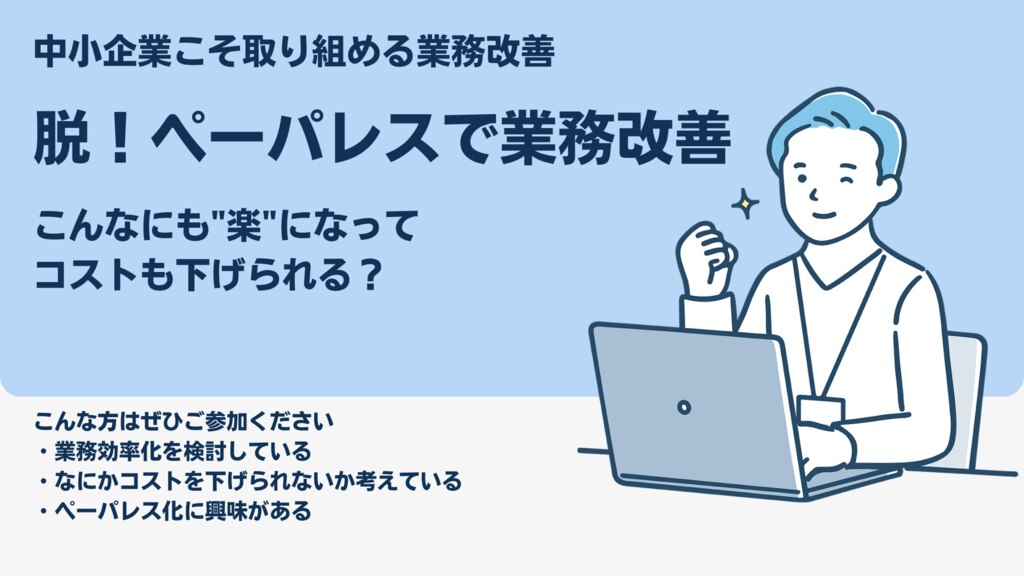 中小企業こそ取り組める業務改善

脱！ペーパレスで業務改善

こんなにも"楽"になって
コストも下げられる？

こんな方はぜひご参加ください
・業務効率化を検討している
・なにかコストを下げられないか考えている
・ペーパレス化に興味がある